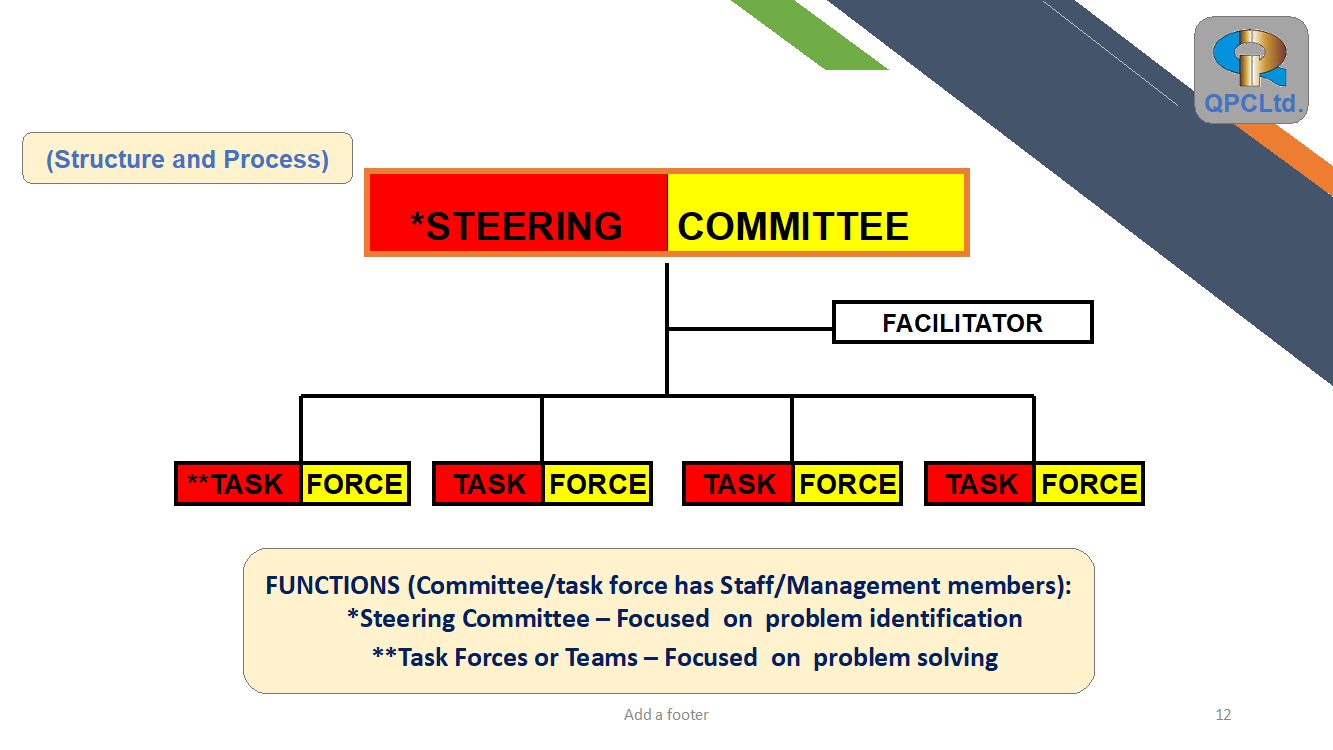 QPCLtd.

(Structure and Process)

*STEERING COMMITTEE

FACILITATOR

**TASK FORCE

TASK FORCE

TASK FORCE

TASK FORCE

FUNCTIONS (Committee/task force has Staff/Management members):
*Steering Committee – Focused on problem identification
**Task Forces or Teams – Focused on problem solving

Add a footer

12